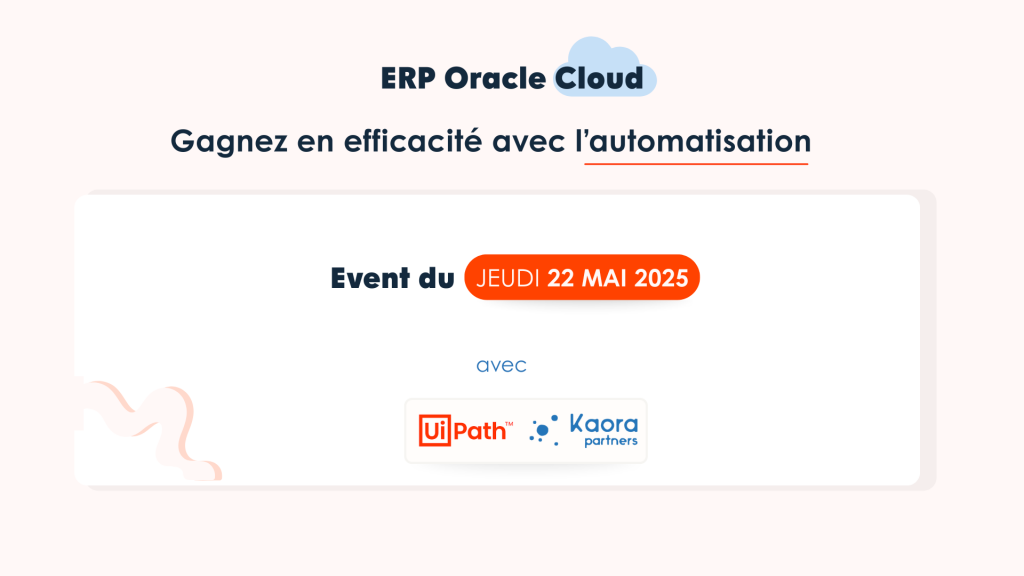 ERP Oracle Cloud

Gagnez en efficacité avec l'automatisation

Event du JEUDI 22 MAI 2025

avec

UiPath™ Kaora partners